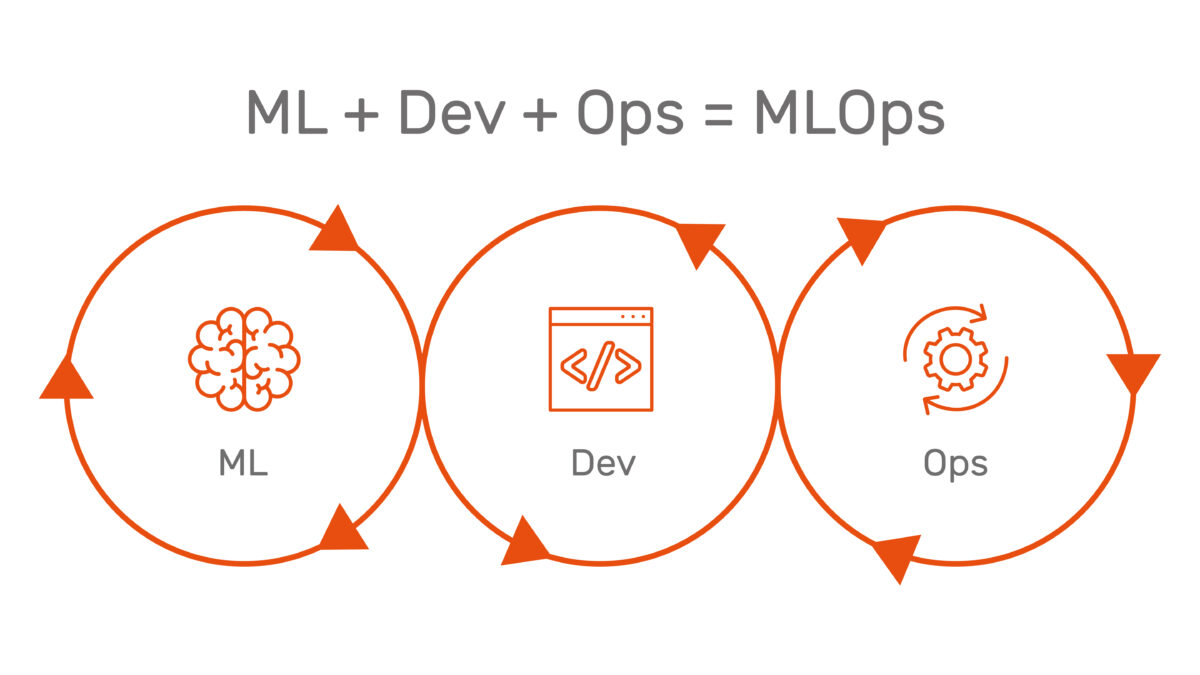 ML + Dev + Ops = MLOps

ML

</>

Dev

Ops